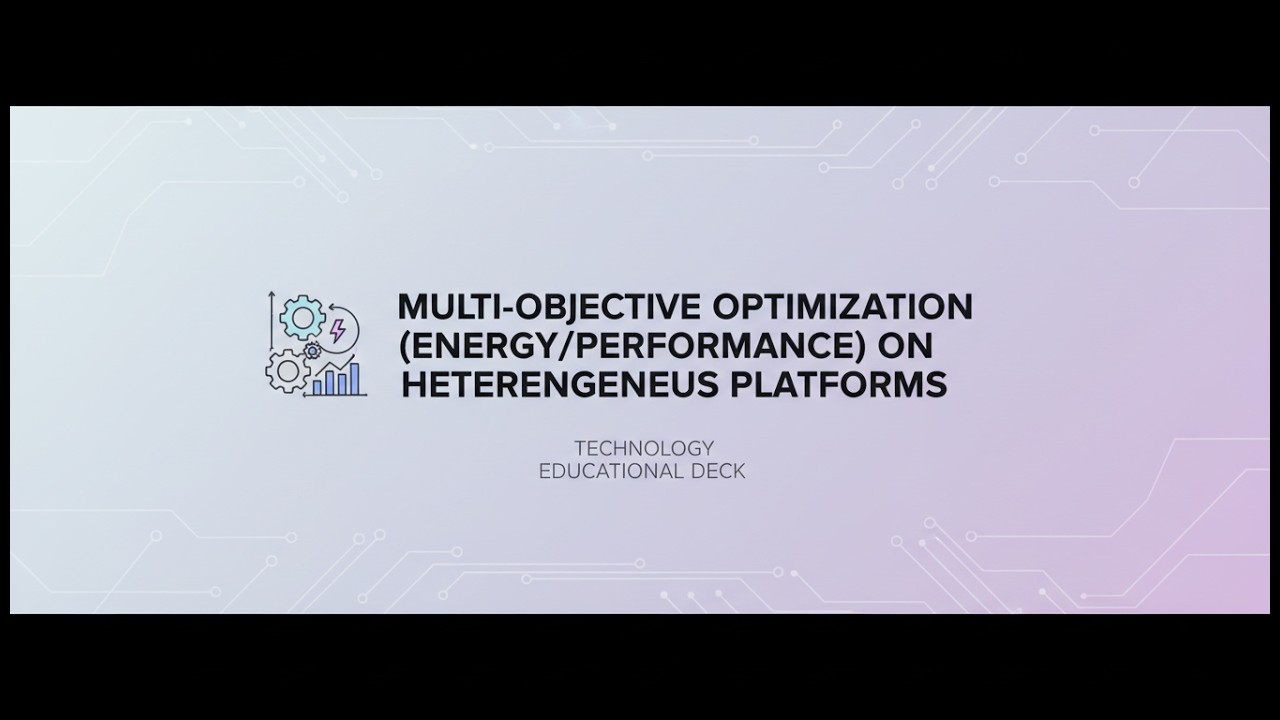 MULTI-OBJECTIVE OPTIMIZATION (ENERGY/PERFORMANCE) ON HETERENGENEUS PLATFORMS

TECHNOLOGY
EDUCATIONAL DECK